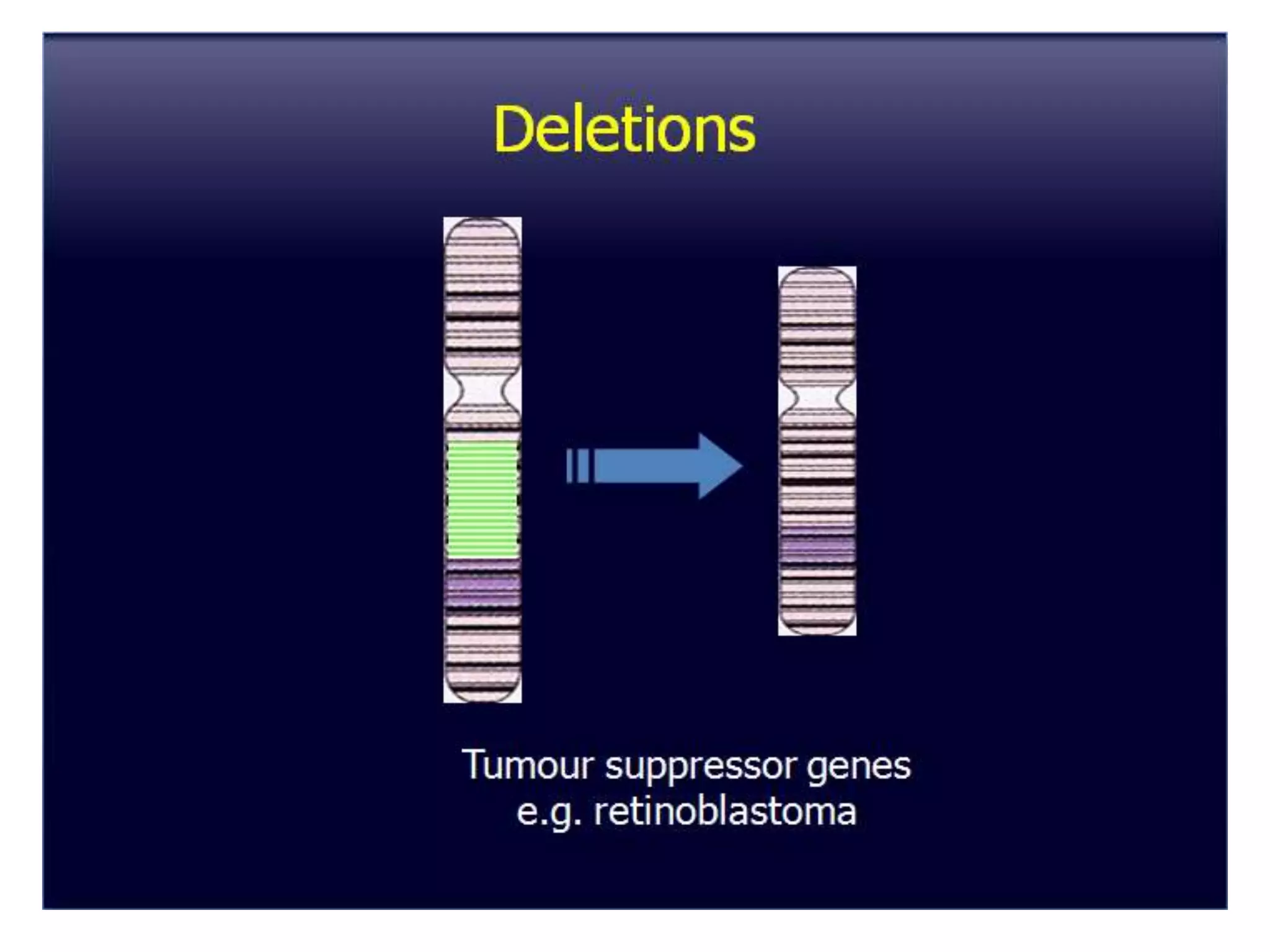 Deletions

Tumour suppressor genes
e.g. retinoblastoma